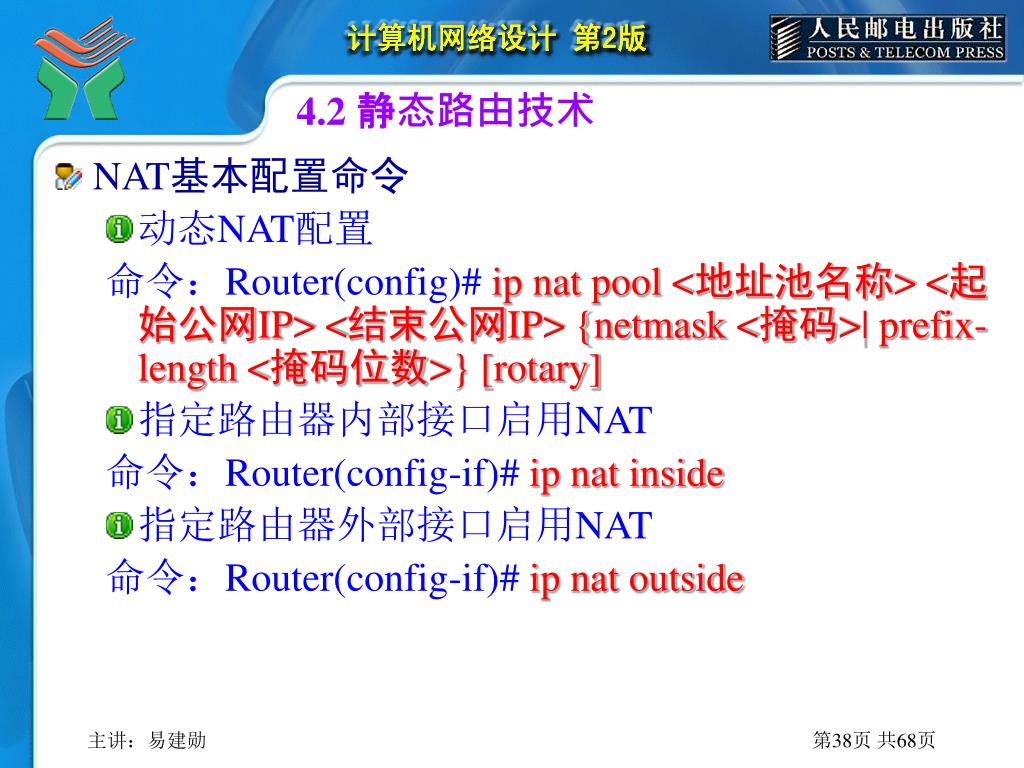 计算机网络设计 第2版

人民邮电出版社
POSTS & TELECOM PRESS

4.2 静态路由技术

NAT基本配置命令

动态NAT配置

命令：Router(config)# ip nat pool <地址池名称> <起始公网IP> <结束公网IP> {netmask <掩码>| prefix-length <掩码位数>} [rotary]

指定路由器内部接口启用NAT

命令：Router(config-if)# ip nat inside

指定路由器外部接口启用NAT

命令：Router(config-if)# ip nat outside

主讲：易建勋

第38页 共68页